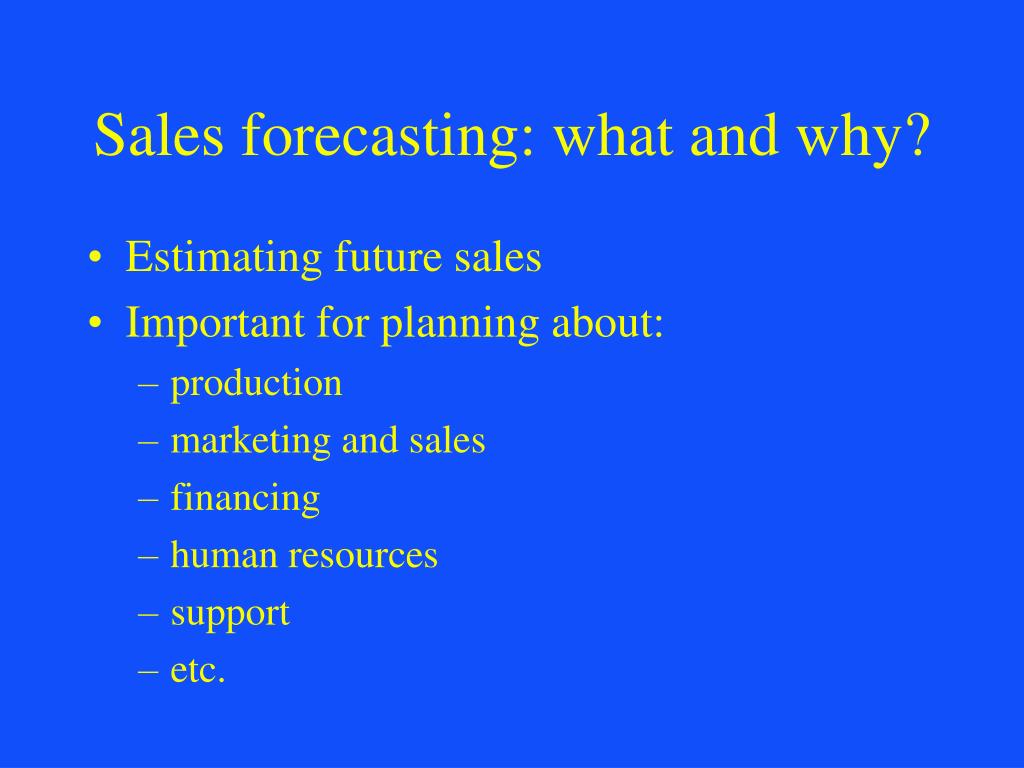 Sales forecasting: what and why?

• Estimating future sales
• Important for planning about:
– production
– marketing and sales
– financing
– human resources
– support
– etc.